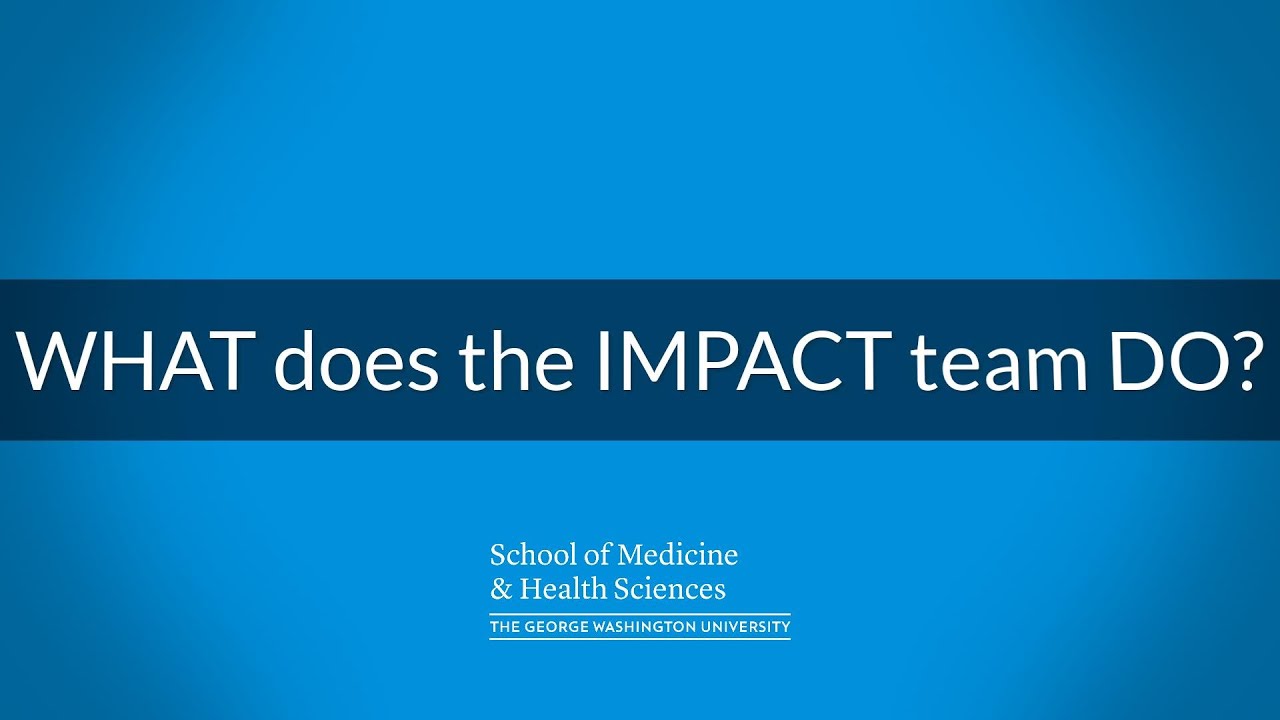 WHAT does the IMPACT team DO?

School of Medicine
& Health Sciences
THE GEORGE WASHINGTON UNIVERSITY